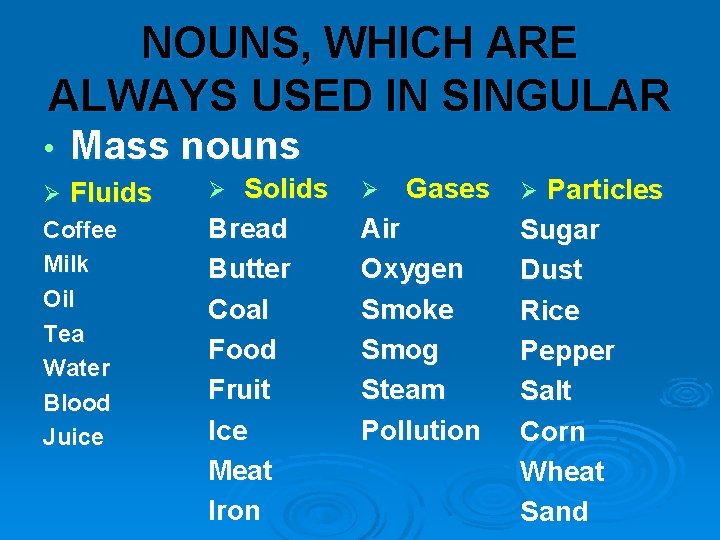 NOUNS, WHICH ARE ALWAYS USED IN SINGULAR

• Mass nouns

➢ Fluids
Coffee
Milk
Oil
Tea
Water
Blood
Juice

➢ Solids
Bread
Butter
Coal
Food
Fruit
Ice
Meat
Iron

➢ Gases
Air
Oxygen
Smoke
Smog
Steam
Pollution

➢ Particles
Sugar
Dust
Rice
Pepper
Salt
Corn
Wheat
Sand